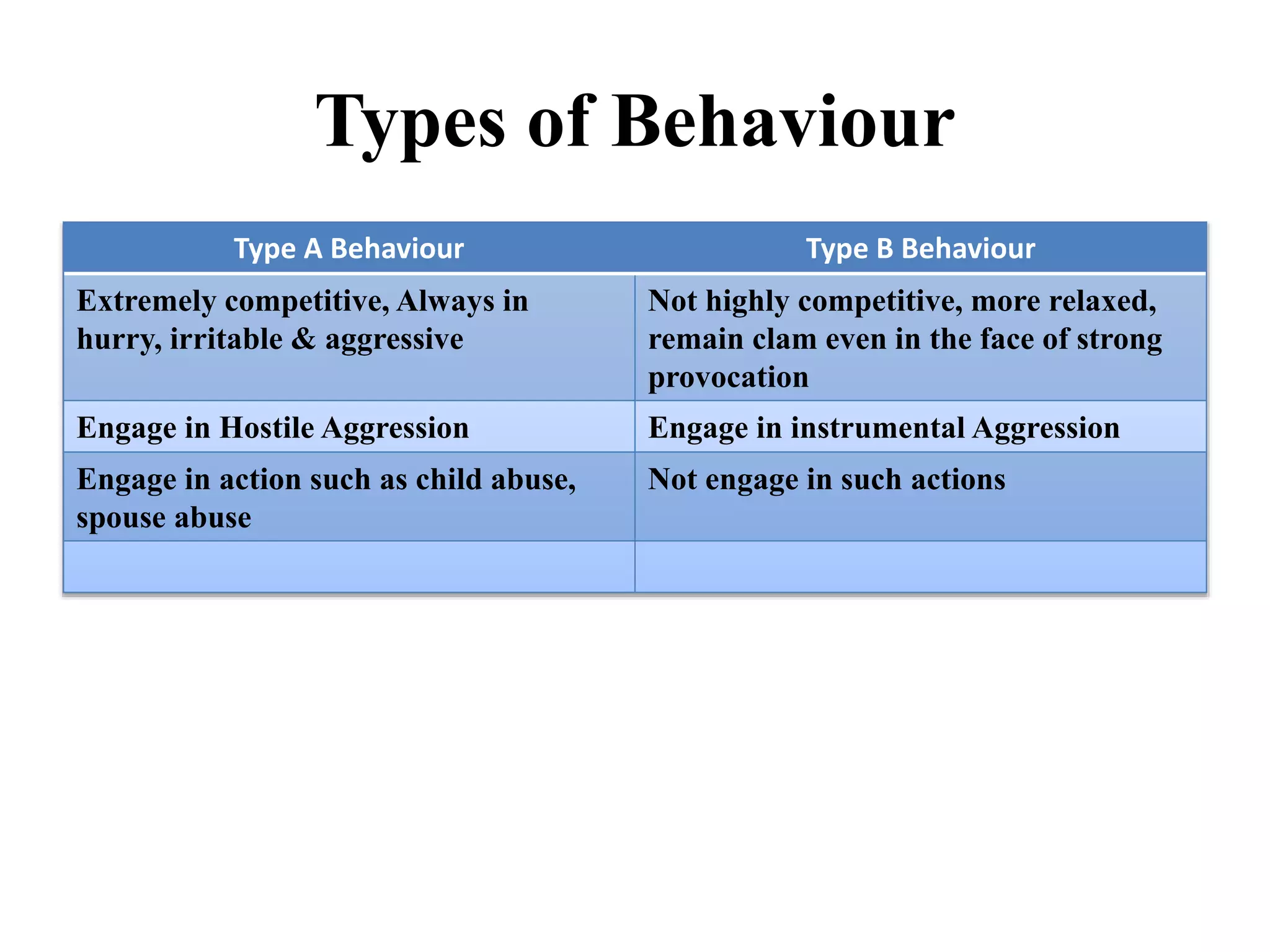 Types of Behaviour

| Type A Behaviour | Type B Behaviour |
|---|---|
| Extremely competitive, Always in hurry, irritable & aggressive | Not highly competitive, more relaxed, remain clam even in the face of strong provocation |
| Engage in Hostile Aggression | Engage in instrumental Aggression |
| Engage in action such as child abuse, spouse abuse | Not engage in such actions |
| | |